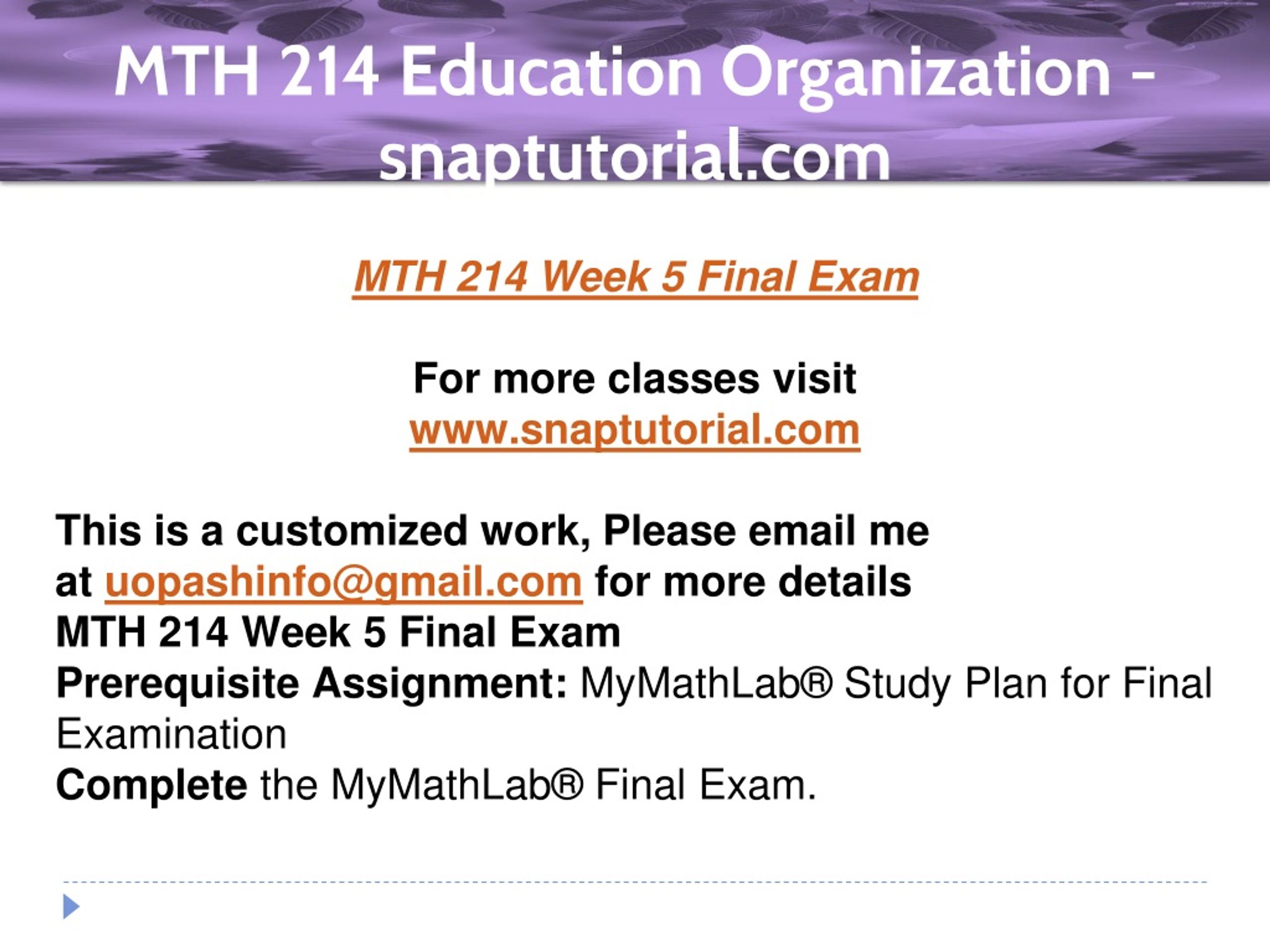 MTH 214 Education Organization – snaptutorial.com

MTH 214 Week 5 Final Exam

For more classes visit
www.snaptutorial.com

This is a customized work, Please email me at uopashinfo@gmail.com for more details
MTH 214 Week 5 Final Exam
Prerequisite Assignment: MyMathLab® Study Plan for Final Examination
Complete the MyMathLab® Final Exam.